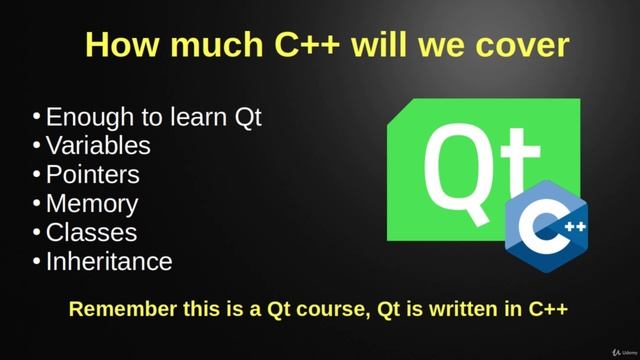 How much C++ will we cover

• Enough to learn Qt
• Variables
• Pointers
• Memory
• Classes
• Inheritance

Qt

C++

Remember this is a Qt course, Qt is written in C++

Udemy